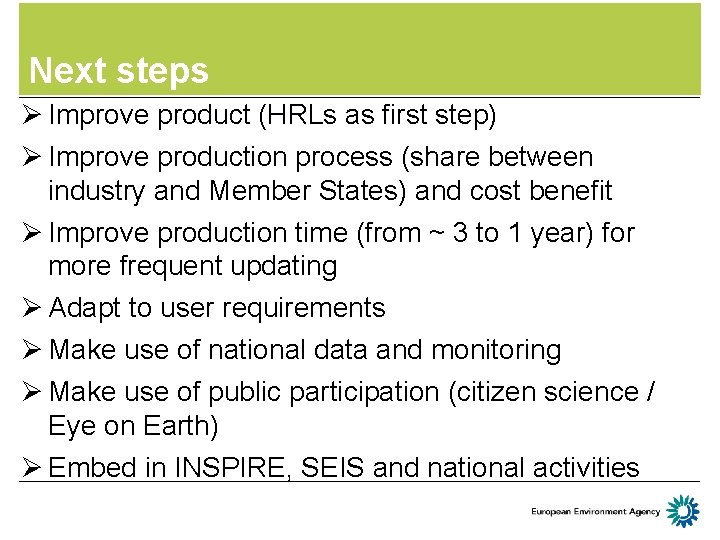 Next steps

➢ Improve product (HRLs as first step)

➢ Improve production process (share between industry and Member States) and cost benefit

➢ Improve production time (from ~ 3 to 1 year) for more frequent updating

➢ Adapt to user requirements

➢ Make use of national data and monitoring

➢ Make use of public participation (citizen science / Eye on Earth)

➢ Embed in INSPIRE, SEIS and national activities

European Environment Agency